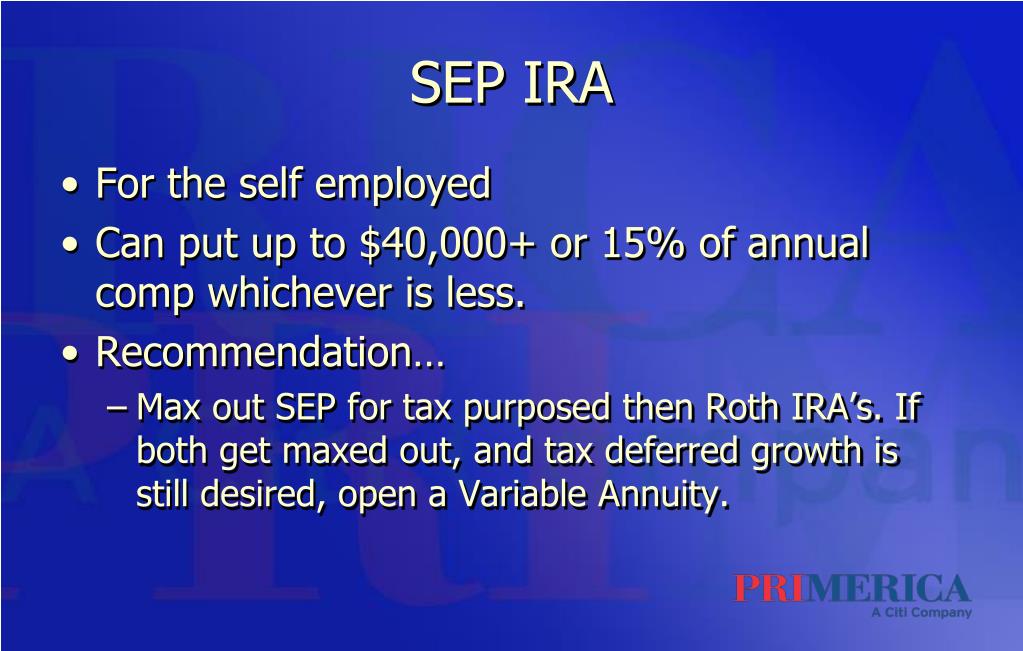 SEP IRA

• For the self employed
• Can put up to \$40,000+ or 15% of annual comp whichever is less.
• Recommendation…
– Max out SEP for tax purposed then Roth IRA's. If both get maxed out, and tax deferred growth is still desired, open a Variable Annuity.

PRIMERICA
A Citi Company